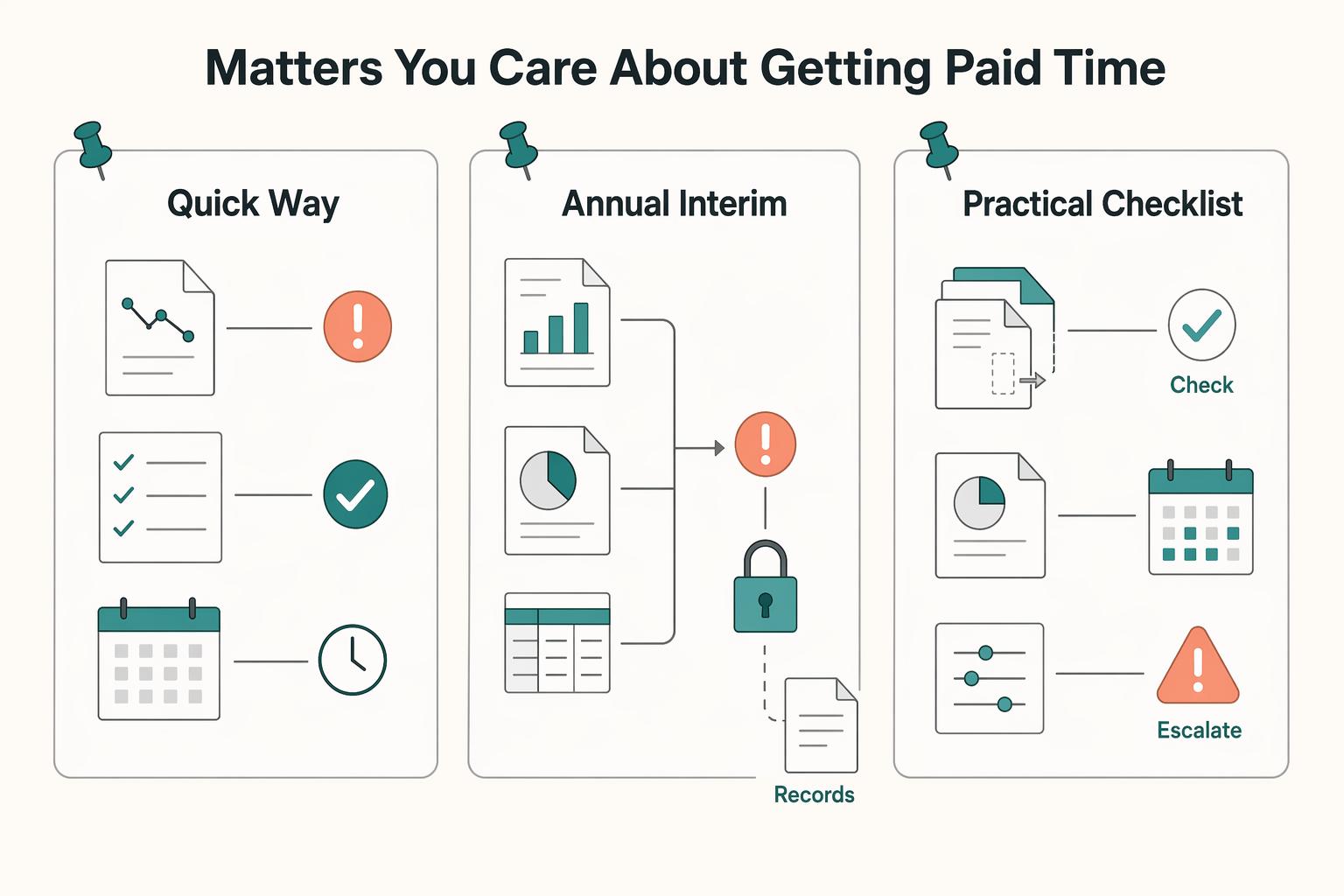 Matters You Care About Getting Paid Time

Quick Way

Annual Interim

Records

Practical Checklist

Check

Escalate